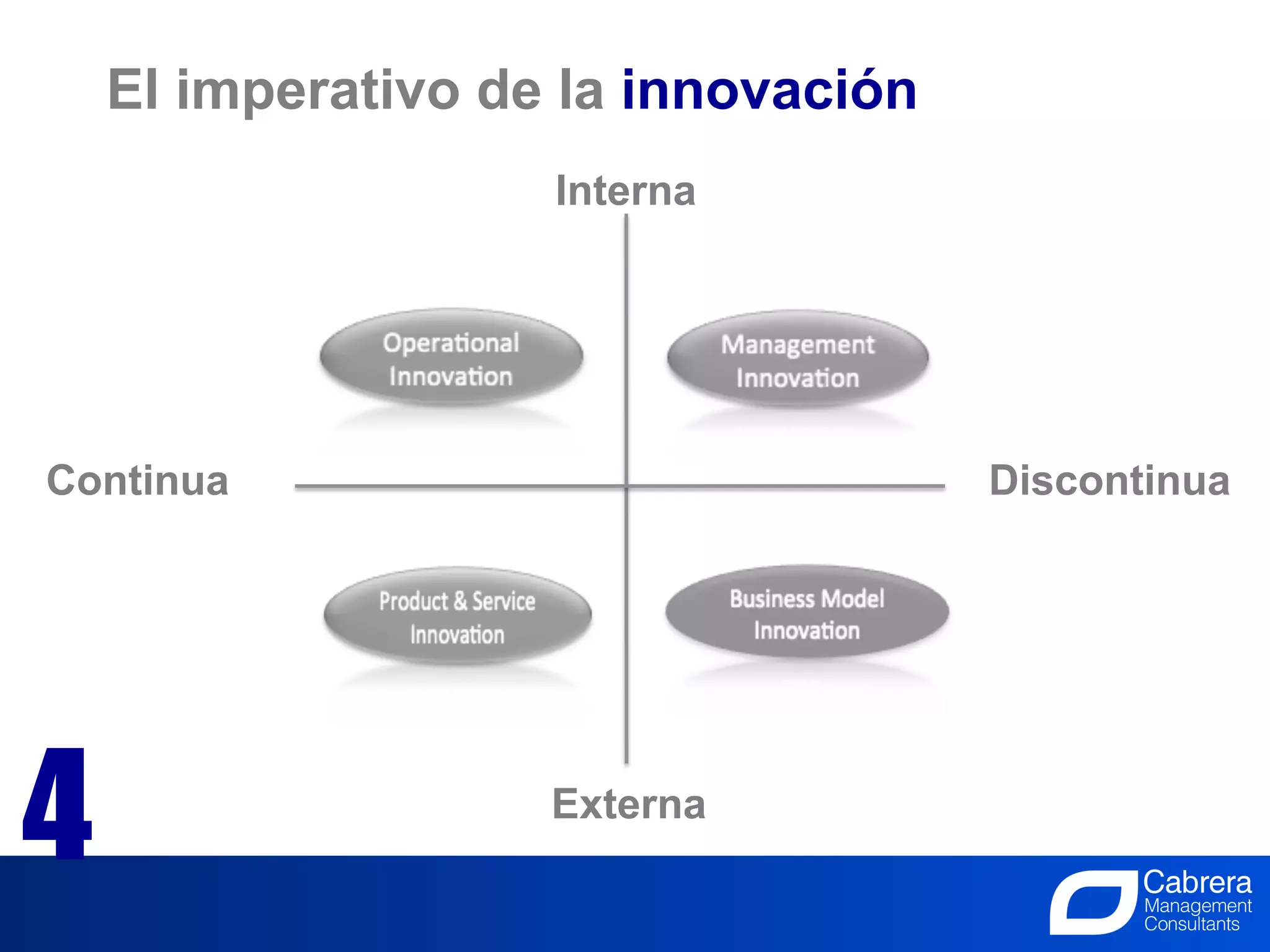 El imperativo de la innovación

Interna

Operational Innovation

Management Innovation

Continua

Discontinua

Product & Service Innovation

Business Model Innovation

Externa

4

Cabrera
Management
Consultants